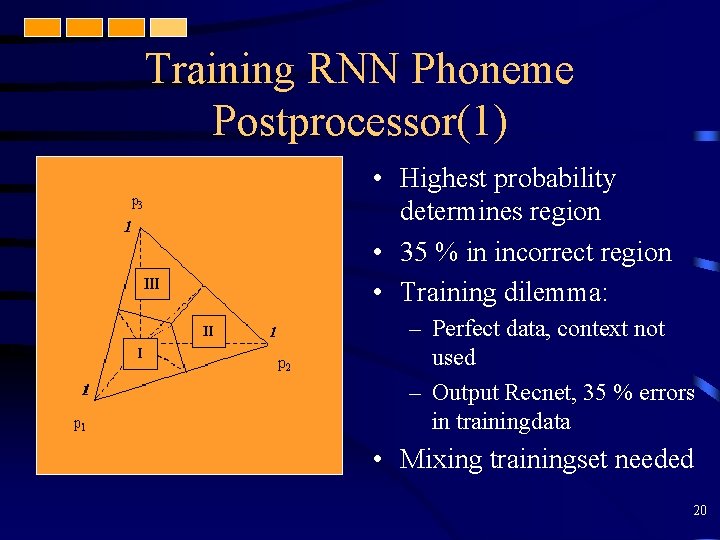 Training RNN Phoneme Postprocessor(1)

$p_3$
1
III
II
1
I
$p_2$
1
$p_1$

• Highest probability determines region
• 35 % in incorrect region
• Training dilemma:
– Perfect data, context not used
– Output Recnet, 35 % errors in trainingdata
• Mixing trainingset needed

20